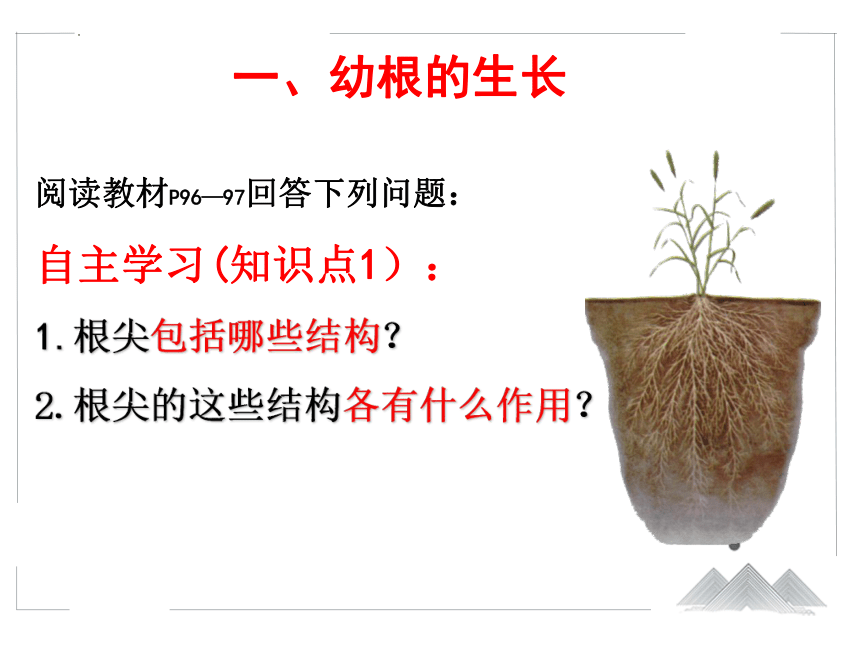 一、幼根的生长

阅读教材P96—97回答下列问题：

自主学习(知识点1）：

1.根尖包括哪些结构？

2.根尖的这些结构各有什么作用？